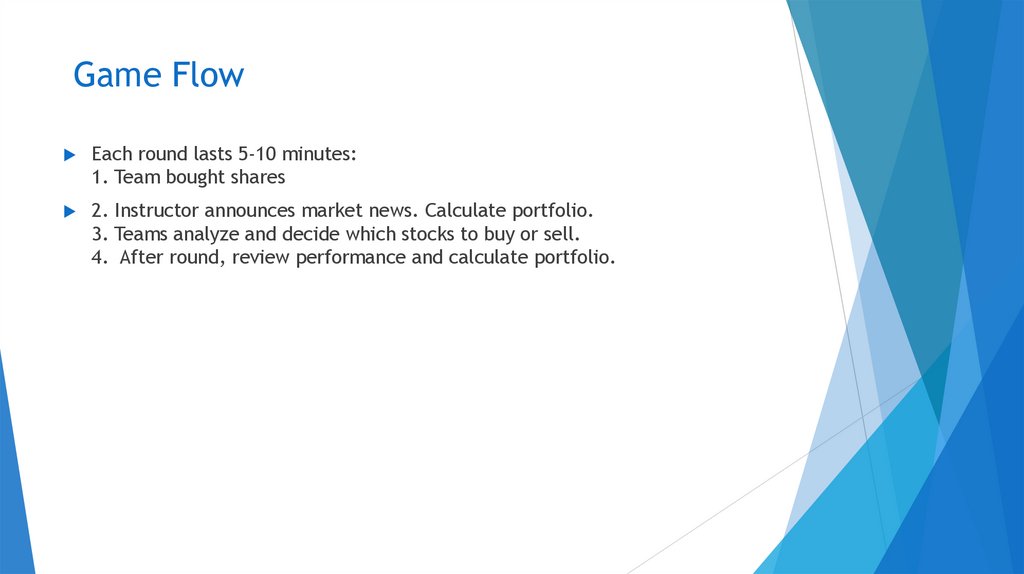 Game Flow

Each round lasts 5-10 minutes:
1. Team bought shares

2. Instructor announces market news. Calculate portfolio.
3. Teams analyze and decide which stocks to buy or sell.
4. After round, review performance and calculate portfolio.